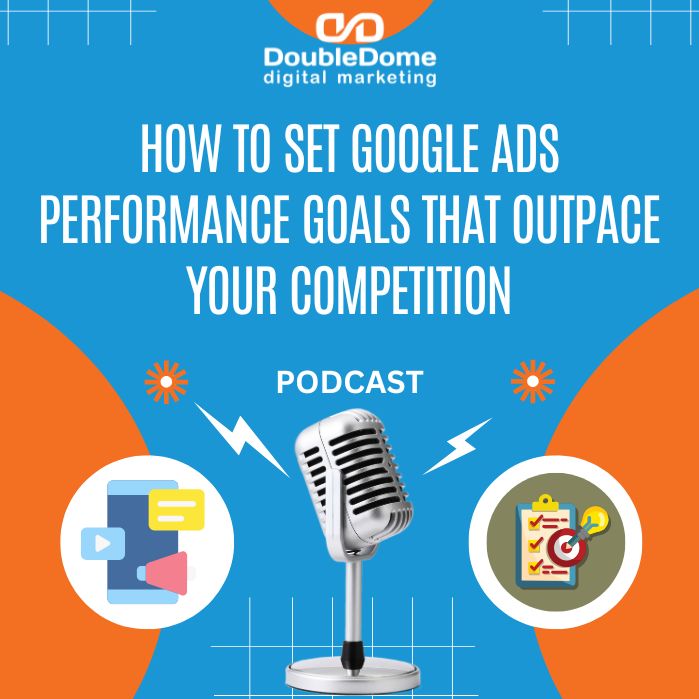 DoubleDome
digital marketing

HOW TO SET GOOGLE ADS PERFORMANCE GOALS THAT OUTPACE YOUR COMPETITION

PODCAST